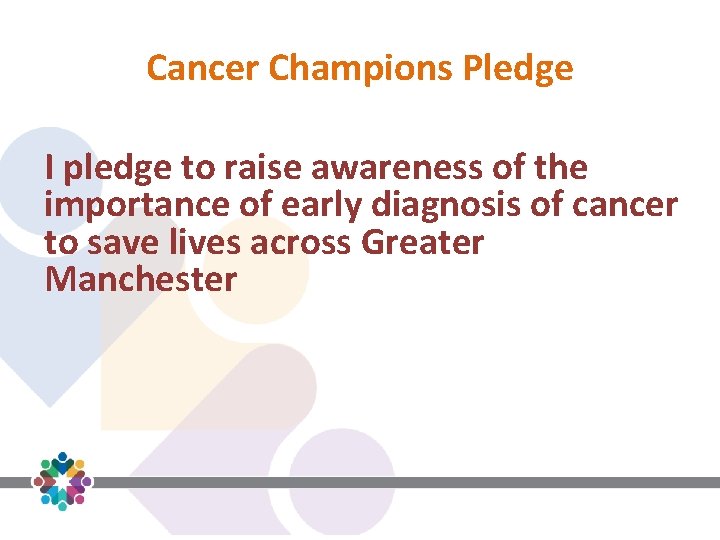 Cancer Champions Pledge

I pledge to raise awareness of the importance of early diagnosis of cancer to save lives across Greater Manchester